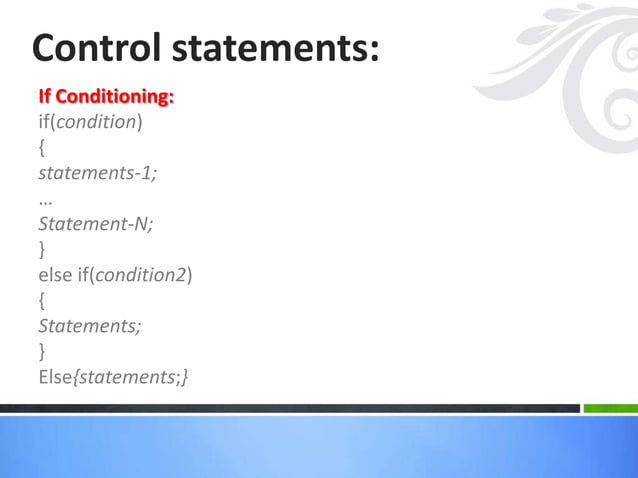 Control statements:

If Conditioning:
if(condition)
{
statements-1;
…
Statement-N;
}
else if(condition2)
{
Statements;
}
Else{statements;}